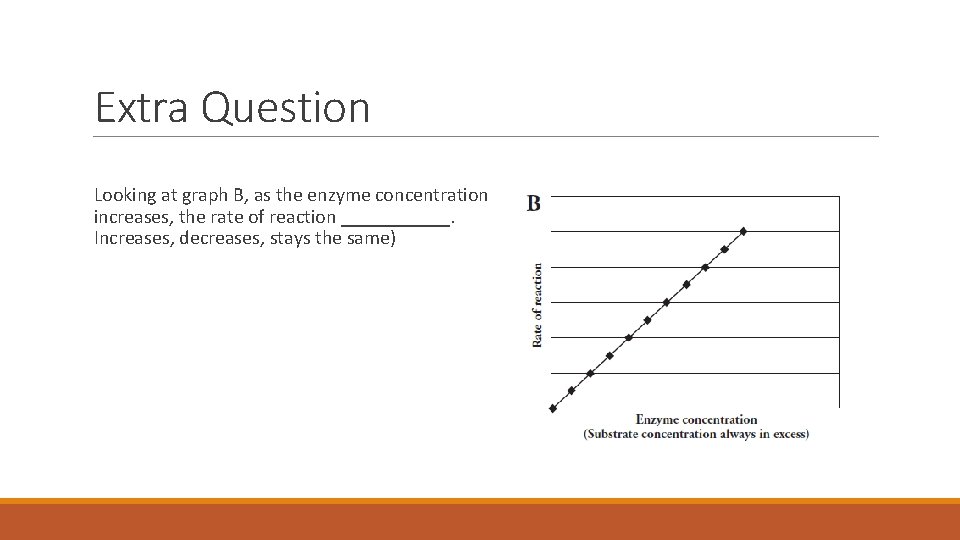 Extra Question

Looking at graph B, as the enzyme concentration increases, the rate of reaction ___________. Increases, decreases, stays the same)

B

Rate of reaction

Enzyme concentration
(Substrate concentration always in excess)